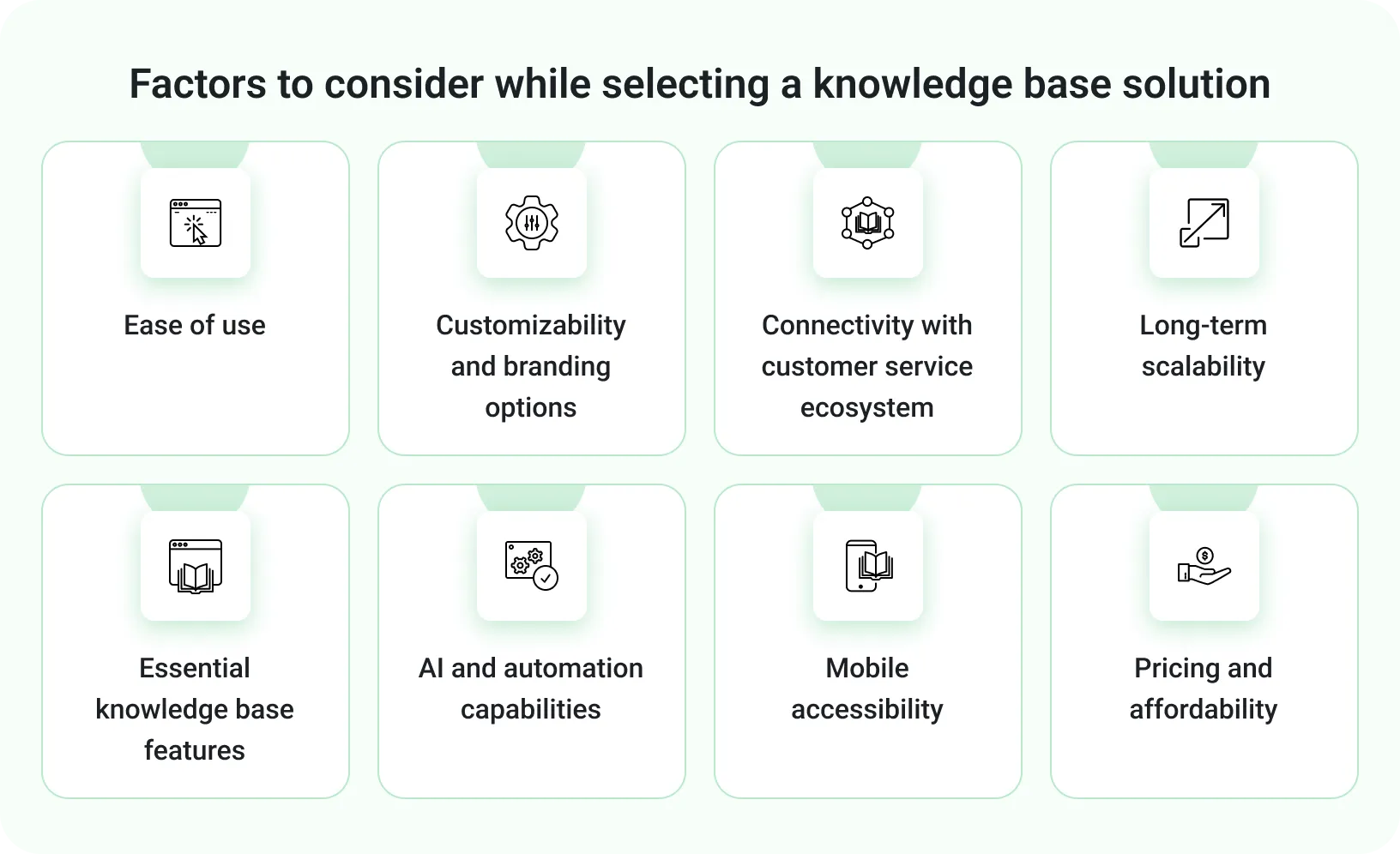 Factors to consider while selecting a knowledge base solution

Ease of use

Customizability and branding options

Connectivity with customer service ecosystem

Long-term scalability

Essential knowledge base features

AI and automation capabilities

Mobile accessibility

Pricing and affordability